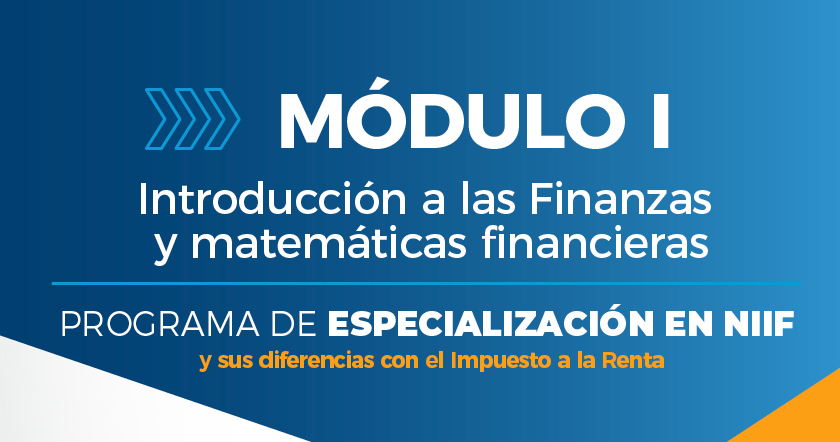 MÓDULO I

Introducción a las Finanzas y matemáticas financieras

PROGRAMA DE ESPECIALIZACIÓN EN NIIF
y sus diferencias con el Impuesto a la Renta